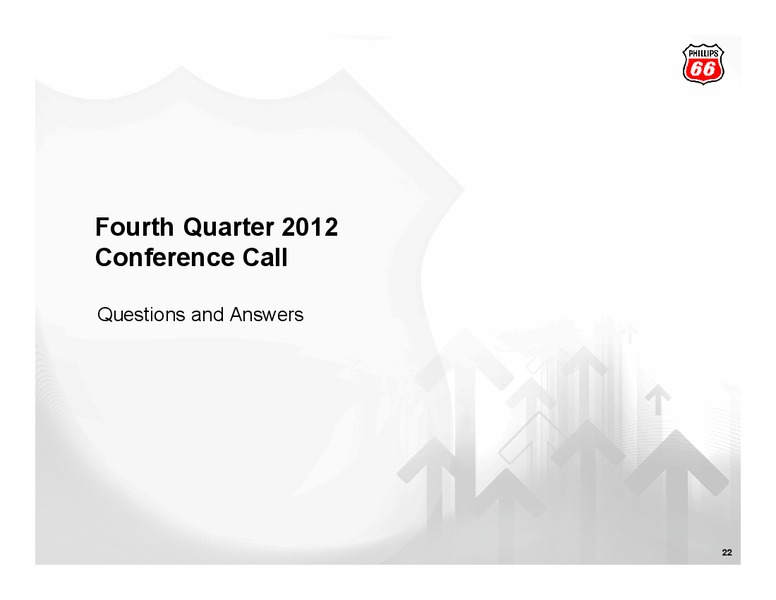 PHILLIPS 66

Fourth Quarter 2012 Conference Call

Questions and Answers

22